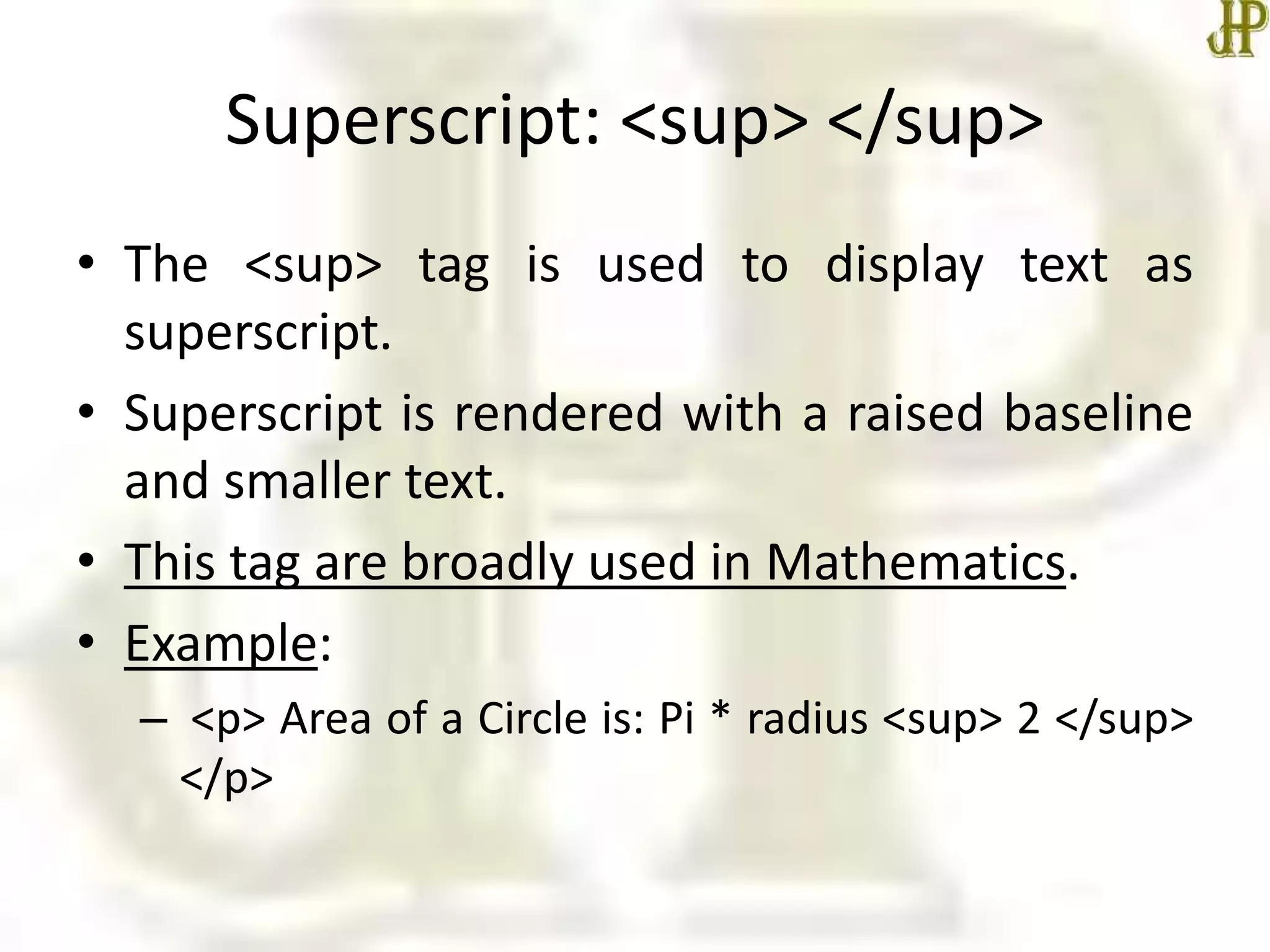 JP

Superscript: <sup> </sup>

• The <sup> tag is used to display text as superscript.

• Superscript is rendered with a raised baseline and smaller text.

• This tag are broadly used in Mathematics.

• Example:

– <p> Area of a Circle is: Pi * radius <sup> 2 </sup> </p>